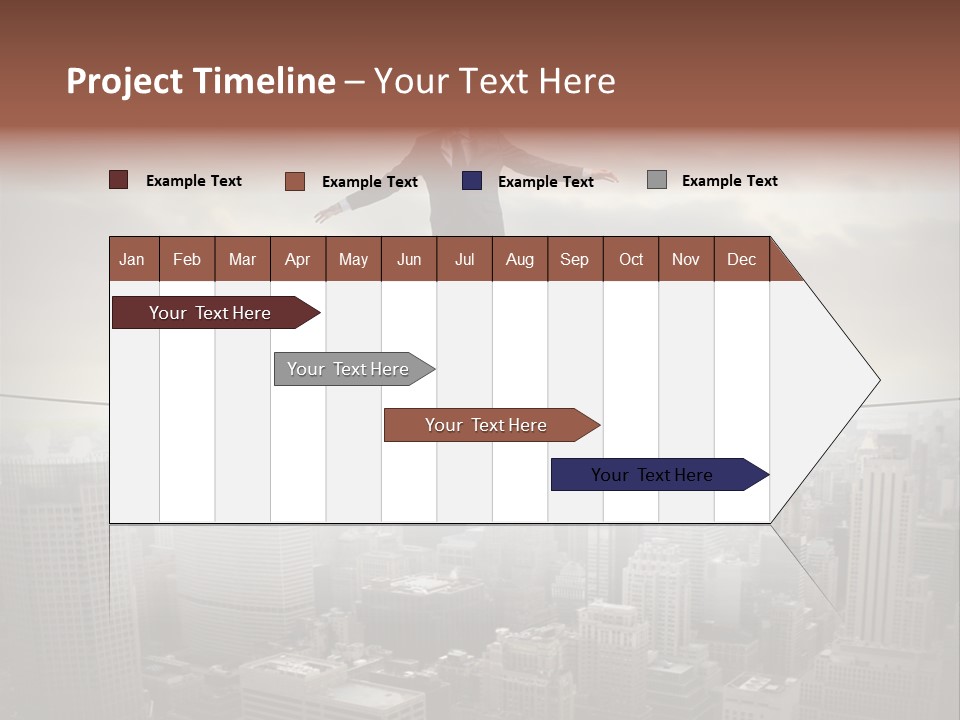 Project Timeline – Your Text Here

Example Text Example Text Example Text Example Text

| Jan | Feb | Mar | Apr | May | Jun | Jul | Aug | Sep | Oct | Nov | Dec |
|---|---|---|---|---|---|---|---|---|---|---|---|

Your Text Here

Your Text Here

Your Text Here

Your Text Here